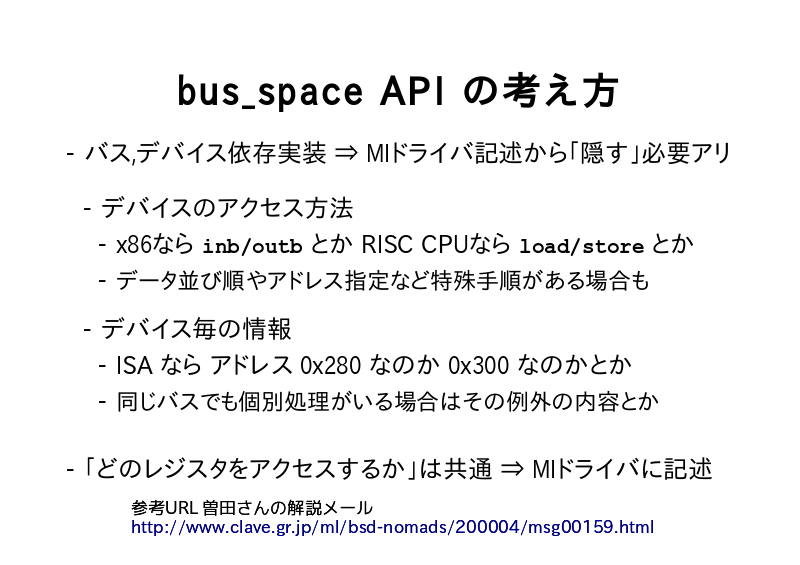 bus_space API の考え方

- バス,デバイス依存実装 ⇒ MIドライバ記述から「隠す」必要アリ

- デバイスのアクセス方法
- x86なら inb/outb とか RISC CPUなら load/store とか
- データ並び順やアドレス指定など特殊手順がある場合も

- デバイス毎の情報
- ISA なら アドレス 0x280 なのか 0x300 なのかとか
- 同じバスでも個別処理がいる場合はその例外の内容とか

- 「どのレジスタをアクセスするか」は共通 ⇒ MIドライバに記述

参考URL 曽田さんの解説メール
http://www.clave.gr.jp/ml/bsd-nomads/200004/msg00159.html